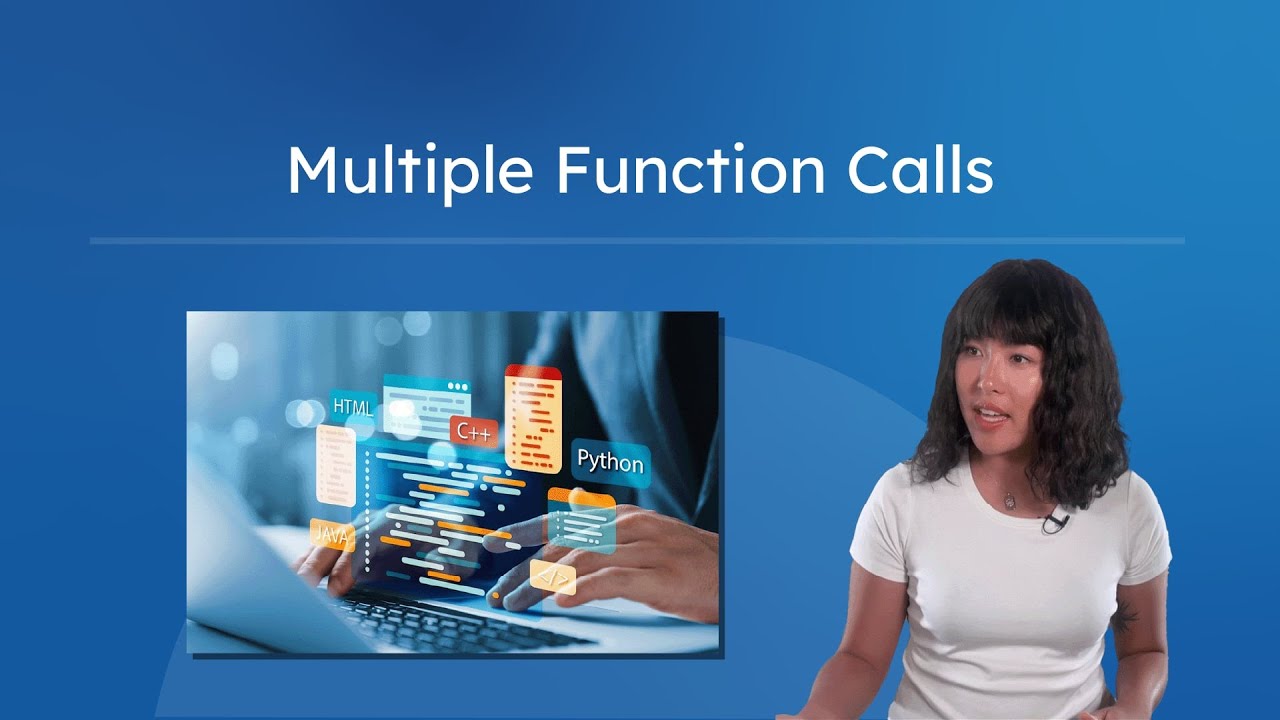 Multiple Function Calls

HTML
C++
Python
JAVA
</>